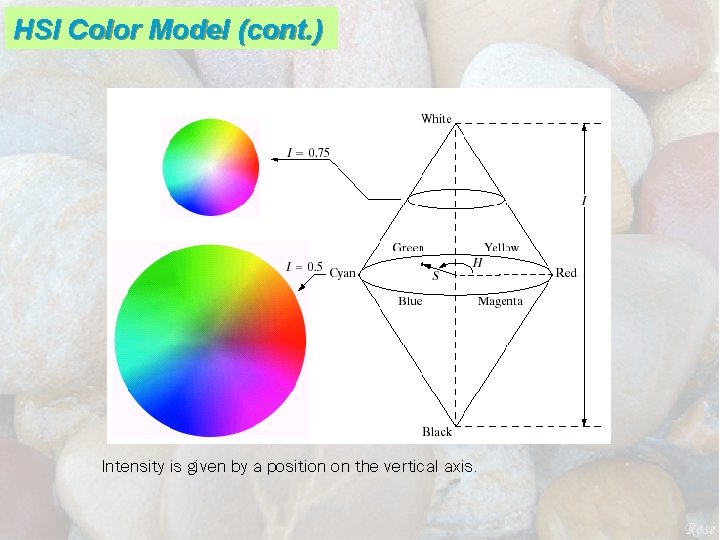 HSI Color Model (cont.)

White

$I = 0.75$

$I$

Green

Yellow

$I = 0.5$

Cyan

$H$

$S$

Red

Blue

Magenta

Black

Intensity is given by a position on the vertical axis.

Rose